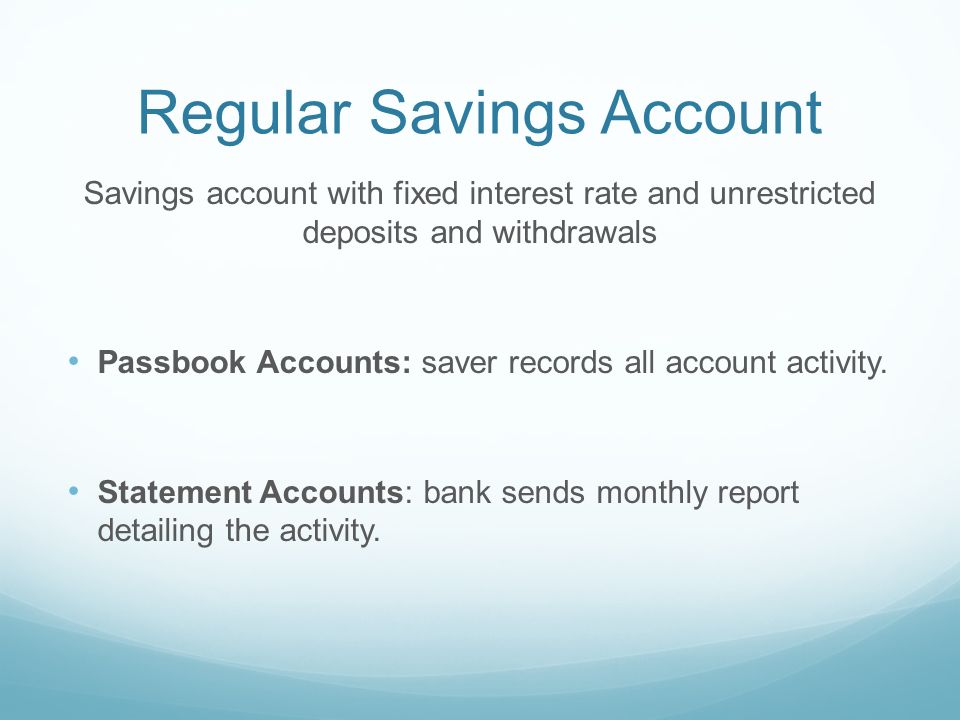 Regular Savings Account

Savings account with fixed interest rate and unrestricted deposits and withdrawals

• Passbook Accounts: saver records all account activity.

• Statement Accounts: bank sends monthly report detailing the activity.